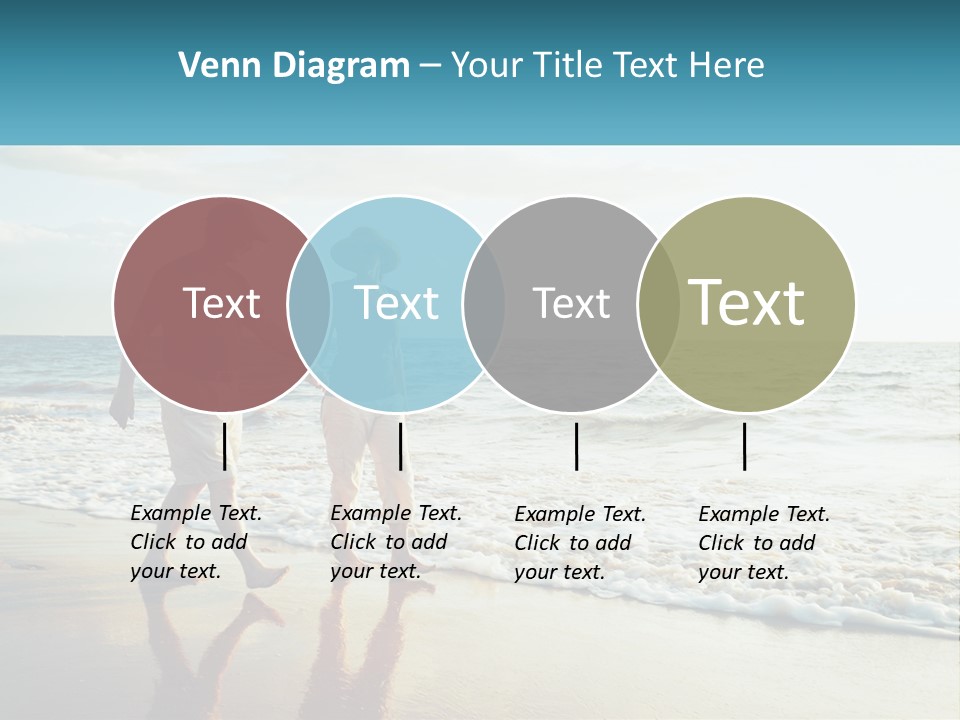 Venn Diagram – Your Title Text Here

Text

Text

Text

Text

Example Text. Click to add your text.

Example Text. Click to add your text.

Example Text. Click to add your text.

Example Text. Click to add your text.